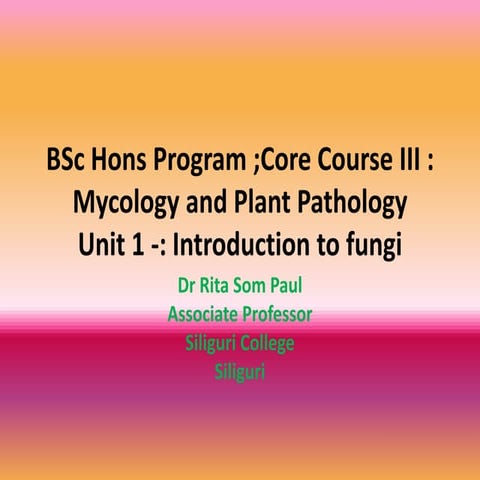 BSc Hons Program ;Core Course III : Mycology and Plant Pathology
Unit 1 -: Introduction to fungi

Dr Rita Som Paul
Associate Professor
Siliguri College
Siliguri